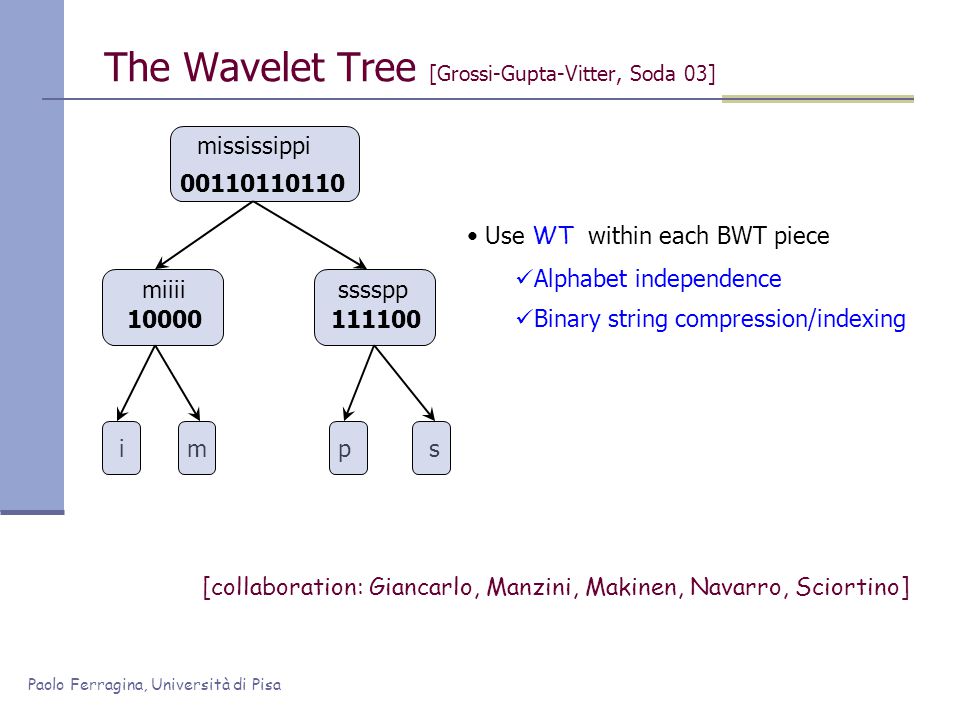 The Wavelet Tree [Grossi-Gupta-Vitter, Soda 03]

mississippi
00110110110

miiii
10000

sssspp
111100

i

m

p

s

• Use WT within each BWT piece

✓Alphabet independence

✓Binary string compression/indexing

[collaboration: Giancarlo, Manzini, Makinen, Navarro, Sciortino]

Paolo Ferragina, Università di Pisa